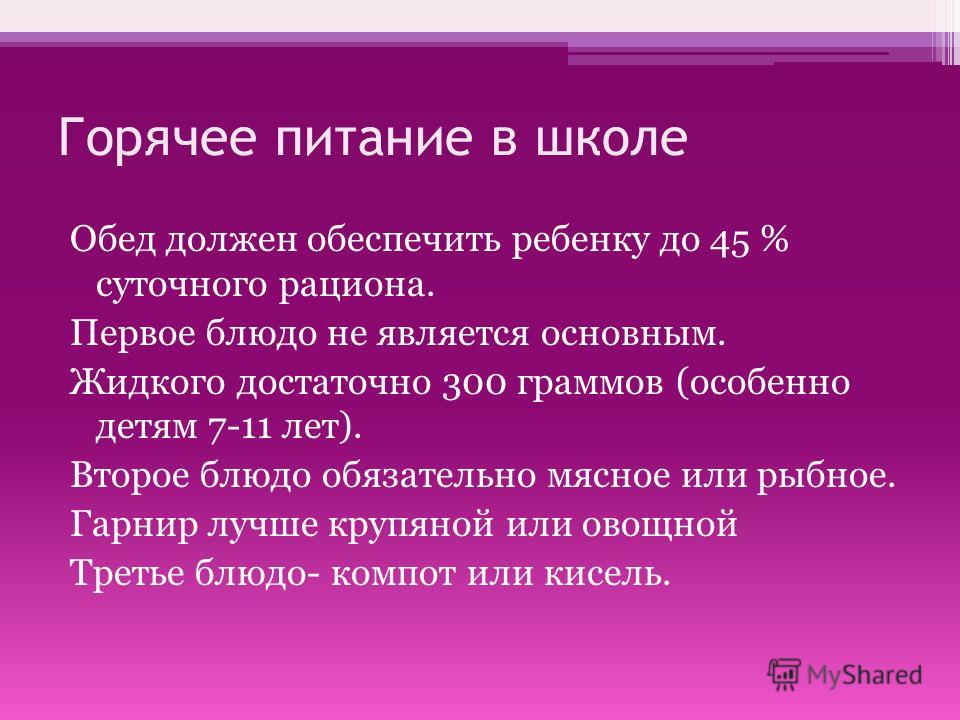 Горячее питание в школе

Обед должен обеспечить ребенку до 45 % суточного рациона.

Первое блюдо не является основным.

Жидкого достаточно 300 граммов (особенно детям 7-11 лет).

Второе блюдо обязательно мясное или рыбное.

Гарнир лучше крупяной или овощной

Третье блюдо- компот или кисель.

MyShared